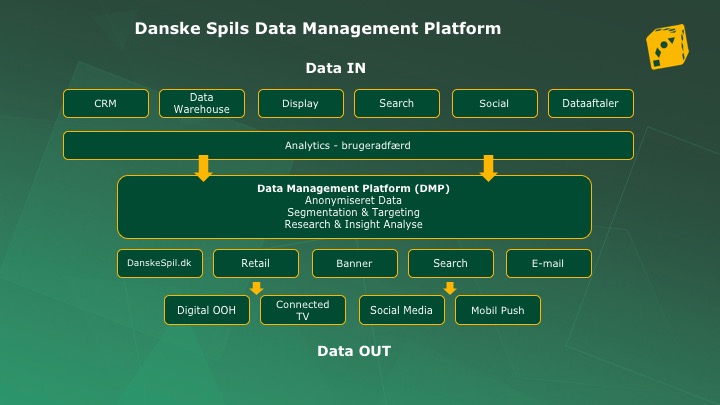 Danske Spils Data Management Platform

Data IN

CRM

Data Warehouse

Display

Search

Social

Dataaftaler

Analytics - brugeradfærd

Data Management Platform (DMP)
Anonymiseret Data
Segmentation & Targeting
Research & Insight Analyse

DanskeSpil.dk

Retail

Banner

Search

E-mail

Digital OOH

Connected TV

Social Media

Mobil Push

Data OUT